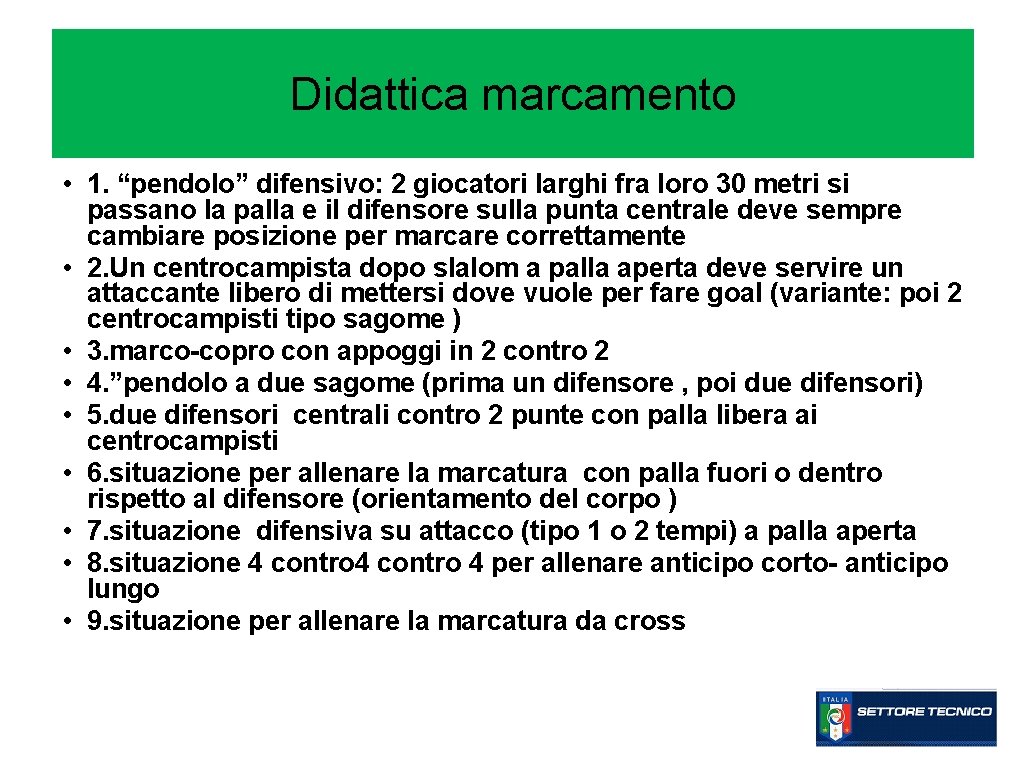 Didattica marcamento

• 1. “pendolo” difensivo: 2 giocatori larghi fra loro 30 metri si passano la palla e il difensore sulla punta centrale deve sempre cambiare posizione per marcare correttamente
• 2.Un centrocampista dopo slalom a palla aperta deve servire un attaccante libero di mettersi dove vuole per fare goal (variante: poi 2 centrocampisti tipo sagome )
• 3.marco-copro con appoggi in 2 contro 2
• 4.”pendolo a due sagome (prima un difensore , poi due difensori)
• 5.due difensori centrali contro 2 punte con palla libera ai centrocampisti
• 6.situazione per allenare la marcatura con palla fuori o dentro rispetto al difensore (orientamento del corpo )
• 7.situazione difensiva su attacco (tipo 1 o 2 tempi) a palla aperta
• 8.situazione 4 contro4 contro 4 per allenare anticipo corto- anticipo lungo
• 9.situazione per allenare la marcatura da cross

ITALIA
SETTORE TECNICO